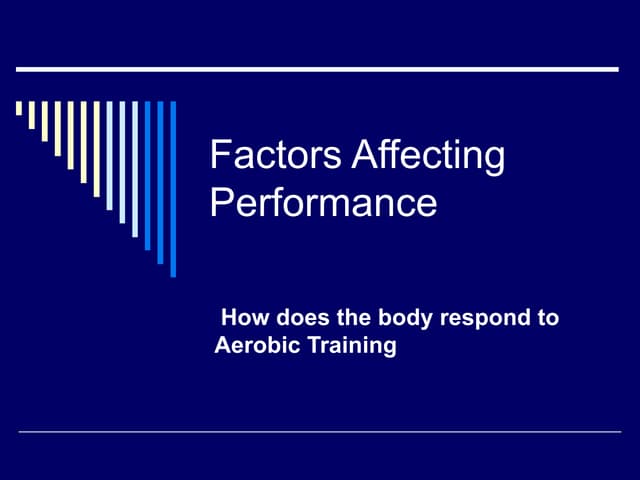 Factors Affecting Performance

How does the body respond to Aerobic Training